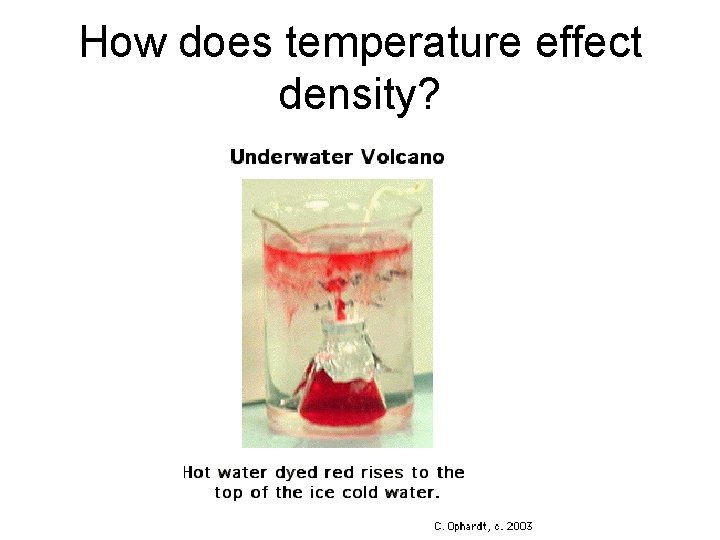 How does temperature effect density?

Underwater Volcano

Hot water dyed red rises to the top of the ice cold water.

C. Ophardt, c. 2003